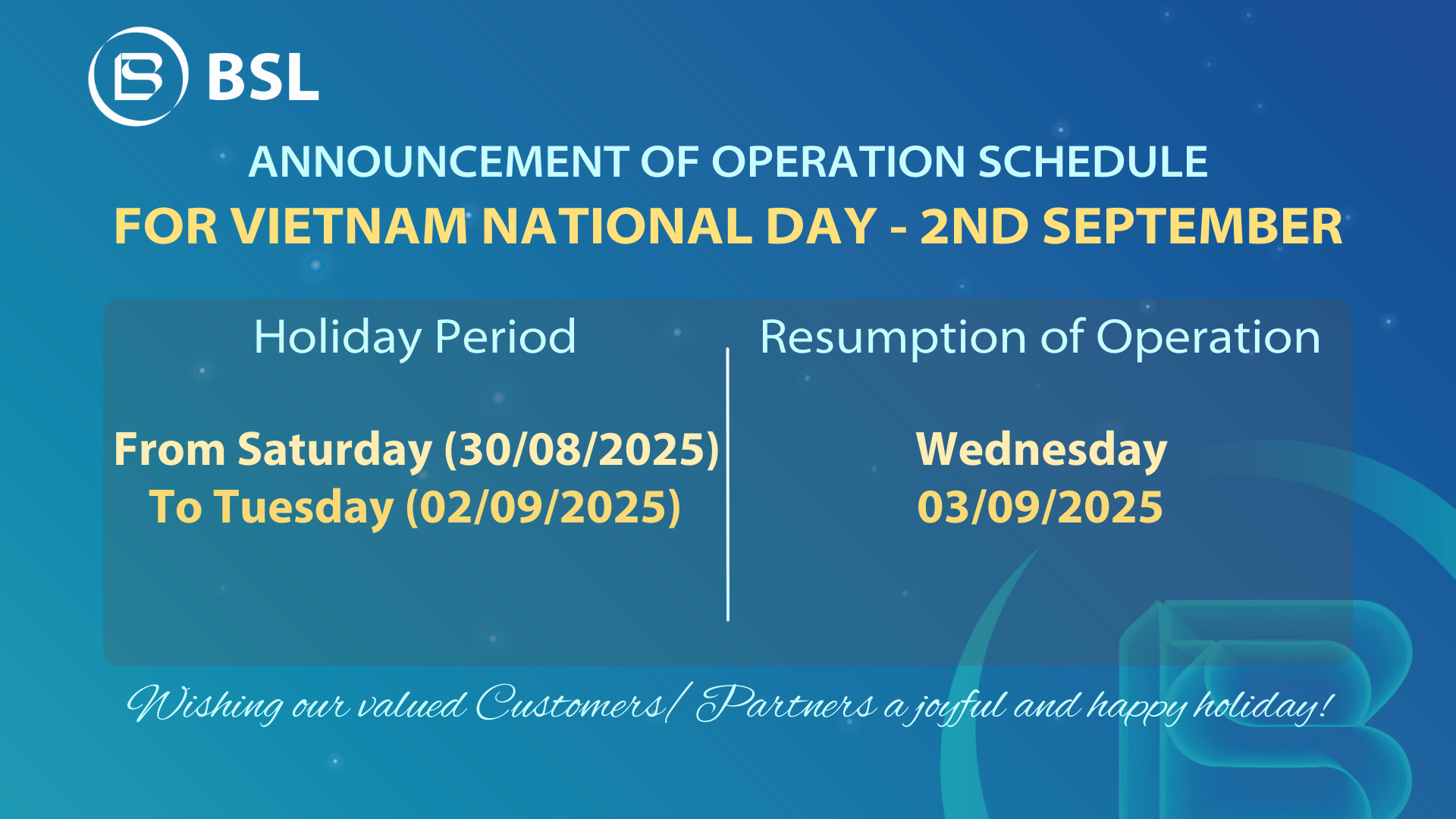 BSL

ANNOUNCEMENT OF OPERATION SCHEDULE
FOR VIETNAM NATIONAL DAY - 2ND SEPTEMBER

Holiday Period

From Saturday (30/08/2025)
To Tuesday (02/09/2025)

Resumption of Operation

Wednesday
03/09/2025

Wishing our valued Customers/ Partners a joyful and happy holiday!